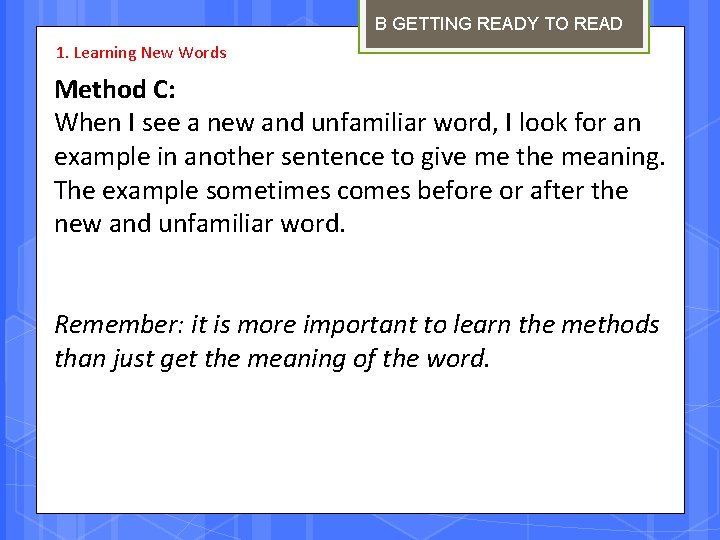 B GETTING READY TO READ

1. Learning New Words

Method C:
When I see a new and unfamiliar word, I look for an example in another sentence to give me the meaning. The example sometimes comes before or after the new and unfamiliar word.

Remember: it is more important to learn the methods than just get the meaning of the word.